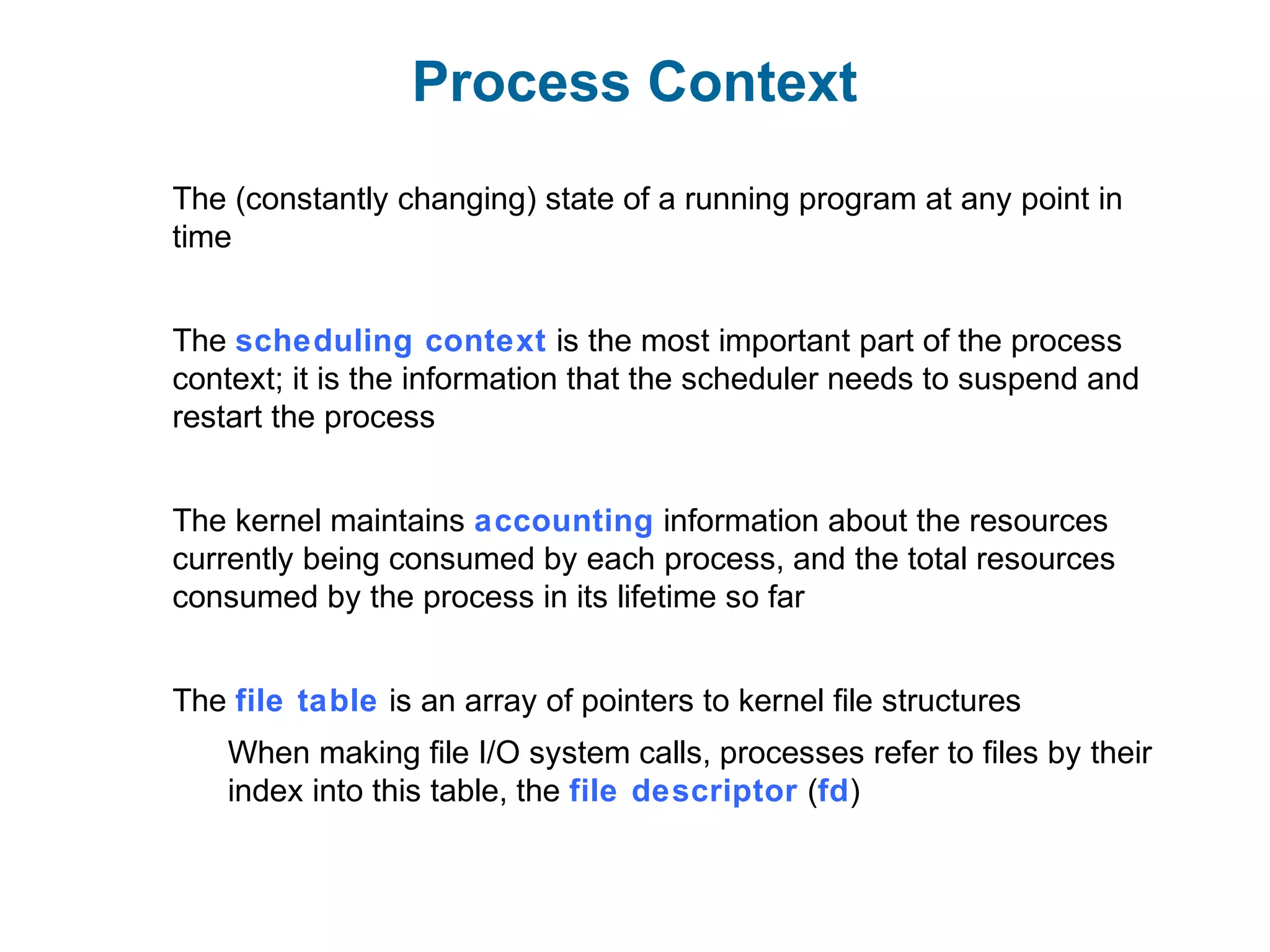 Process Context

The (constantly changing) state of a running program at any point in time

The scheduling context is the most important part of the process context; it is the information that the scheduler needs to suspend and restart the process

The kernel maintains accounting information about the resources currently being consumed by each process, and the total resources consumed by the process in its lifetime so far

The file table is an array of pointers to kernel file structures

When making file I/O system calls, processes refer to files by their index into this table, the file descriptor (fd)